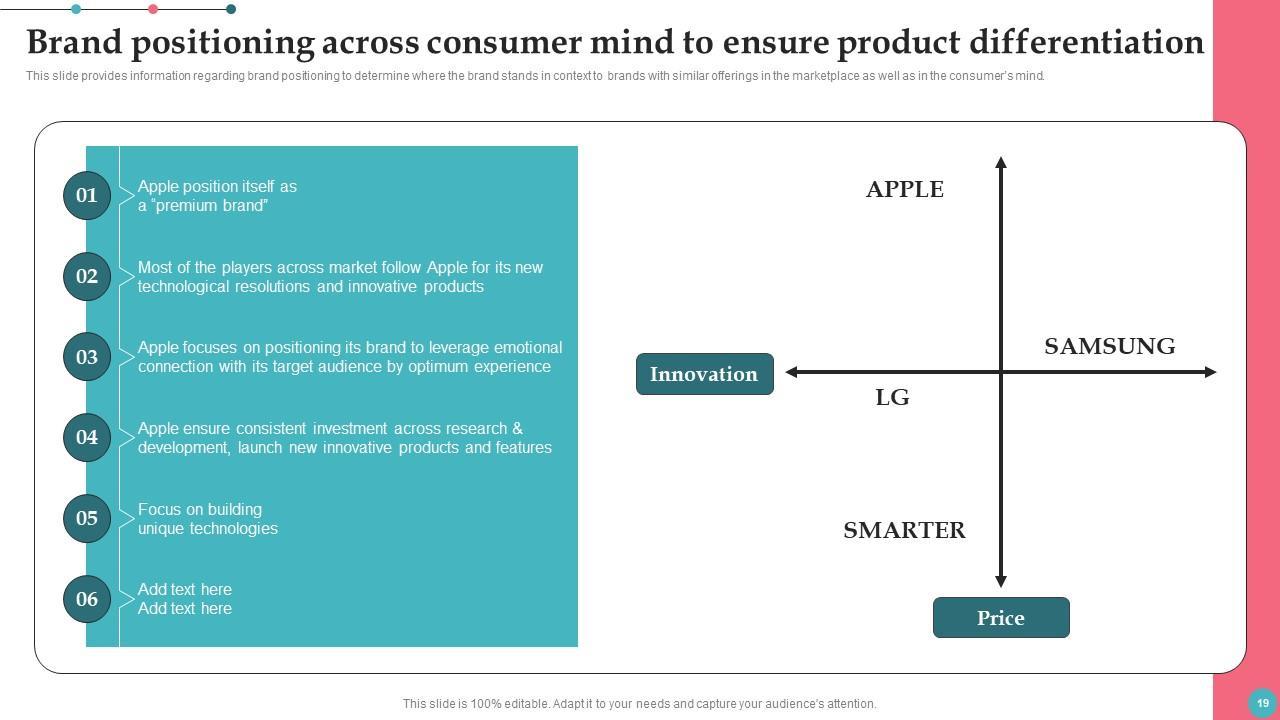 Brand positioning across consumer mind to ensure product differentiation

This slide provides information regarding brand positioning to determine where the brand stands in context to brands with similar offerings in the marketplace as well as in the consumer's mind.

01 Apple position itself as a "premium brand"

02 Most of the players across market follow Apple for its new technological resolutions and innovative products

03 Apple focuses on positioning its brand to leverage emotional connection with its target audience by optimum experience

04 Apple ensure consistent investment across research & development, launch new innovative products and features

05 Focus on building unique technologies

06 Add text here Add text here

APPLE

SAMSUNG

Innovation

LG

SMARTER

Price

This slide is 100% editable. Adapt it to your needs and capture your audience's attention.

19